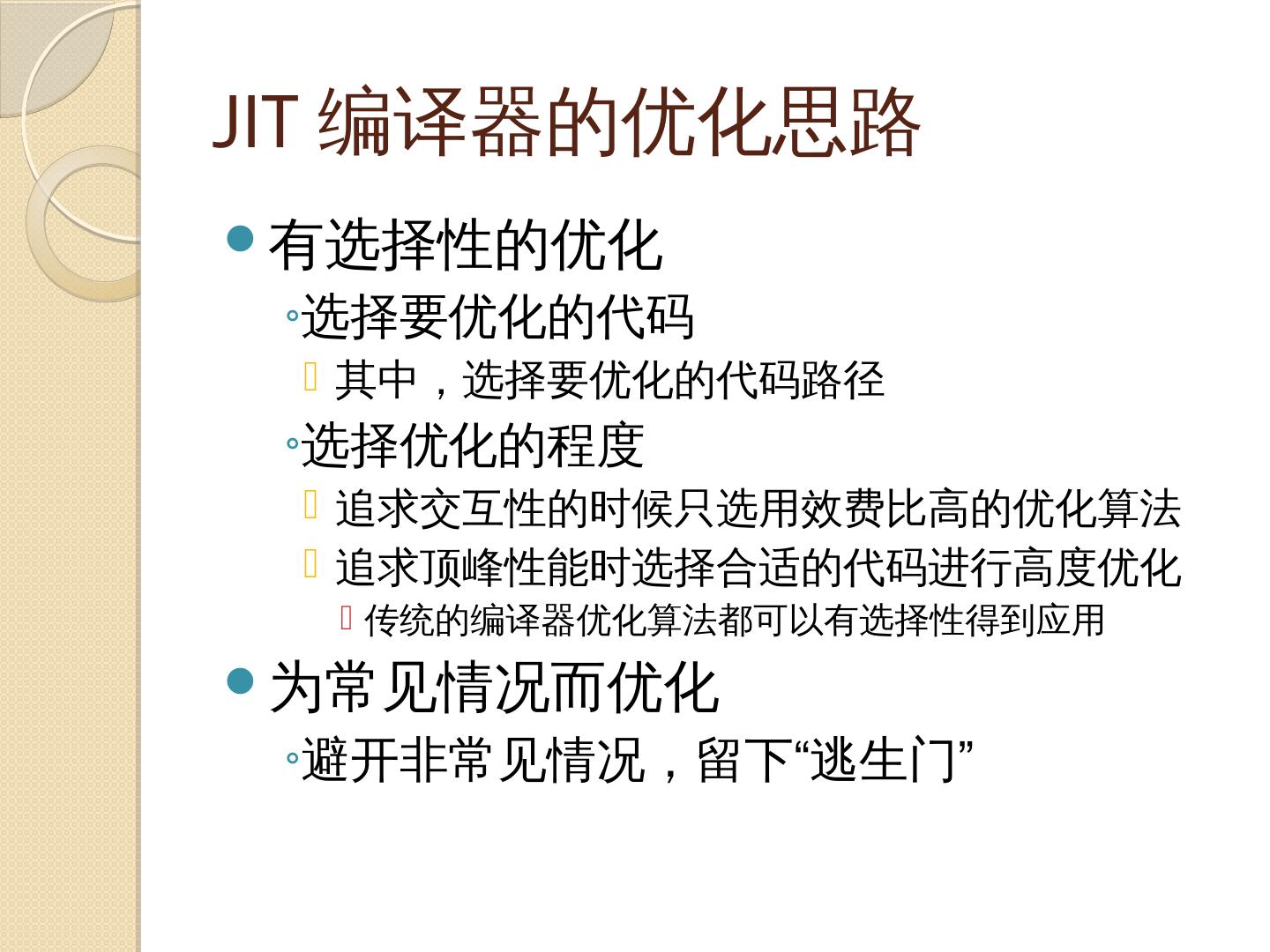 JIT 编译器的优化思路

有选择性的优化

选择要优化的代码

其中，选择要优化的代码路径

选择优化的程度

追求交互性的时候只选用效费比高的优化算法

追求顶峰性能时选择合适的代码进行高度优化

传统的编译器优化算法都可以有选择性得到应用

为常见情况而优化

避开非常见情况，留下“逃生门”